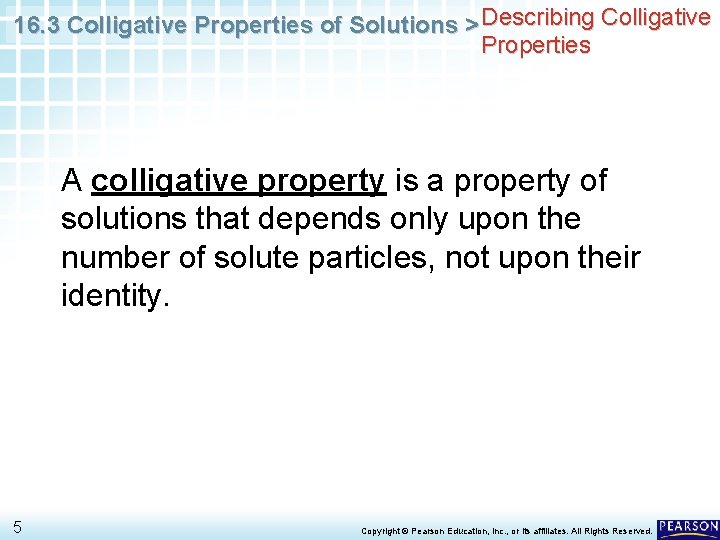 16.3 Colligative Properties of Solutions > Describing Colligative Properties

A colligative property is a property of solutions that depends only upon the number of solute particles, not upon their identity.

5

Copyright © Pearson Education, Inc., or its affiliates. All Rights Reserved.

PEARSON